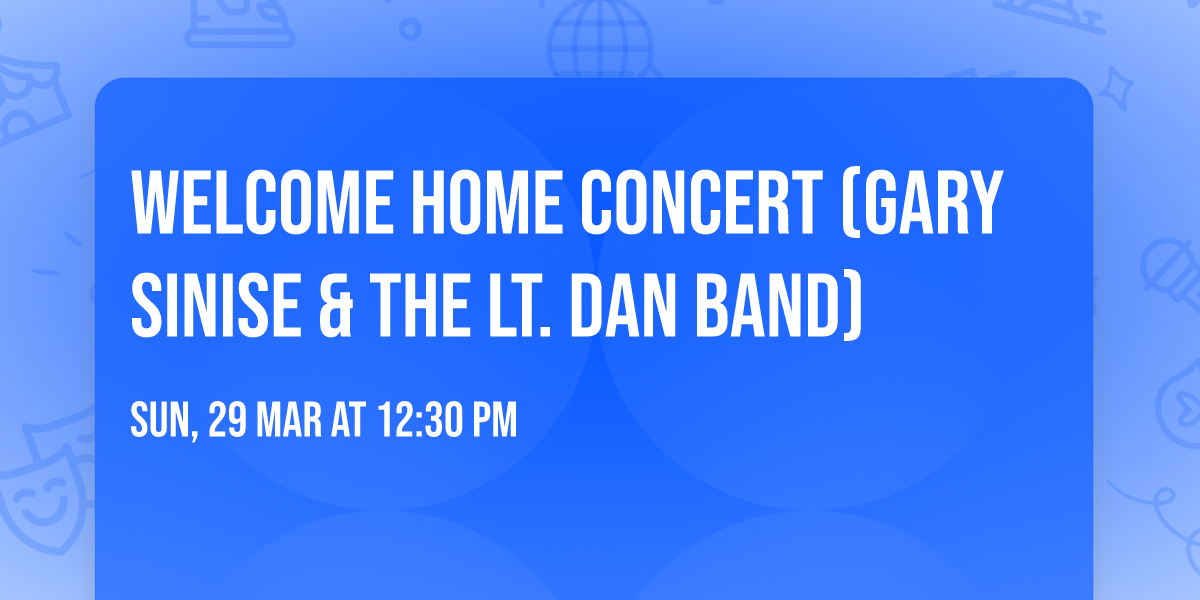 WELCOME HOME CONCERT (GARY SINISE & THE LT. DAN BAND)

SUN, 29 MAR AT 12:30 PM